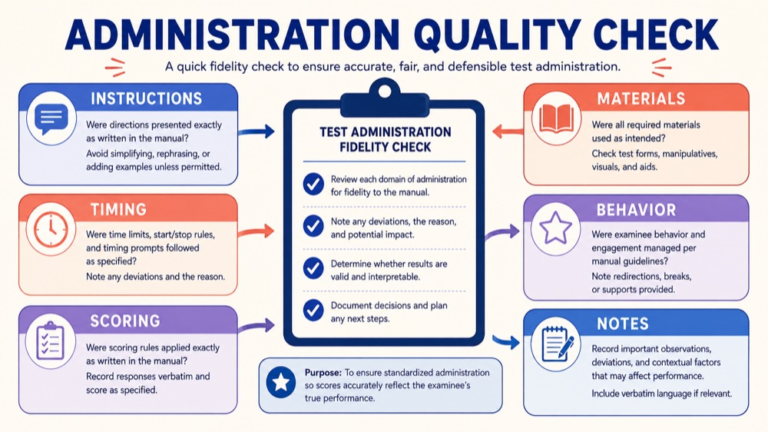 ADMINISTRATION QUALITY CHECK

A quick fidelity check to ensure accurate, fair, and defensible test administration.

INSTRUCTIONS

Were directions presented exactly as written in the manual?

Avoid simplifying, rephrasing, or adding examples unless permitted.

TIMING

Were time limits, start/stop rules, and timing prompts followed as specified?

Note any deviations and the reason.

SCORING

Were scoring rules applied exactly as written in the manual?

Record responses verbatim and score as specified.

TEST ADMINISTRATION FIDELITY CHECK

Review each domain of administration for fidelity to the manual.

Note any deviations, the reason, and potential impact.

Determine whether results are valid and interpretable.

Document decisions and plan any next steps.

Purpose: To ensure standardized administration so scores accurately reflect the examinee's true performance.

MATERIALS

Were all required materials used as intended?

Check test forms, manipulatives, visuals, and aids.

BEHAVIOR

Were examinee behavior and engagement managed per manual guidelines?

Note redirections, breaks, or supports provided.

NOTES

Record important observations, deviations, and contextual factors that may affect performance.

Include verbatim language if relevant.